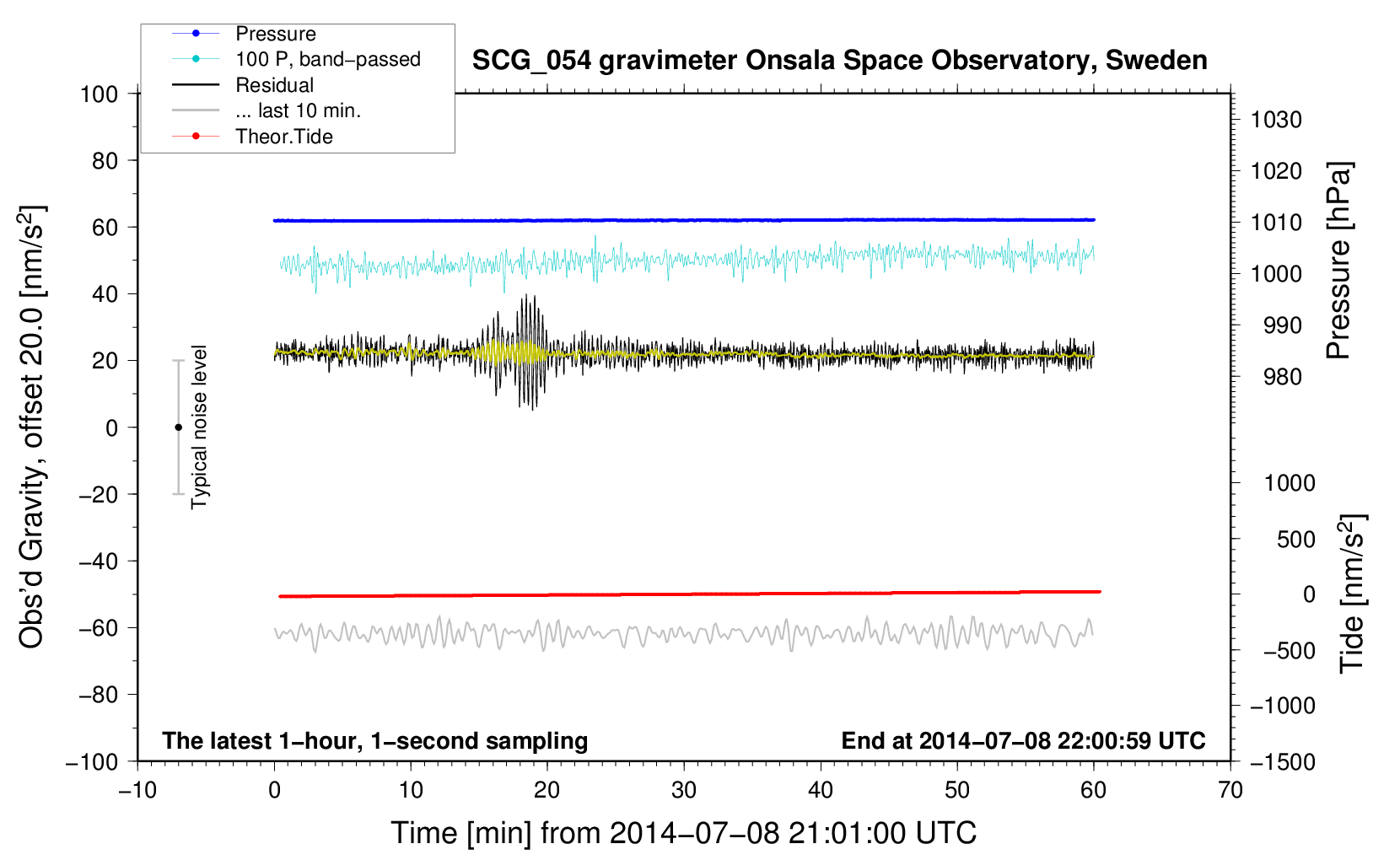 Pressure
100 P, band−passed
Residual
... last 10 min.
Theor.Tide

SCG_054 gravimeter Onsala Space Observatory, Sweden

Obs'd Gravity, offset 20.0 [nm/s$^2$]

100
80
60
40
20
0
−20
−40
−60
−80
−100

Typical noise level

Pressure [hPa]

1030
1020
1010
1000
990
980

Tide [nm/s$^2$]

1000
500
0
−500
−1000
−1500

The latest 1−hour, 1−second sampling

End at 2014−07−08 22:00:59 UTC

−10
0
10
20
30
40
50
60
70

Time [min] from 2014−07−08 21:01:00 UTC